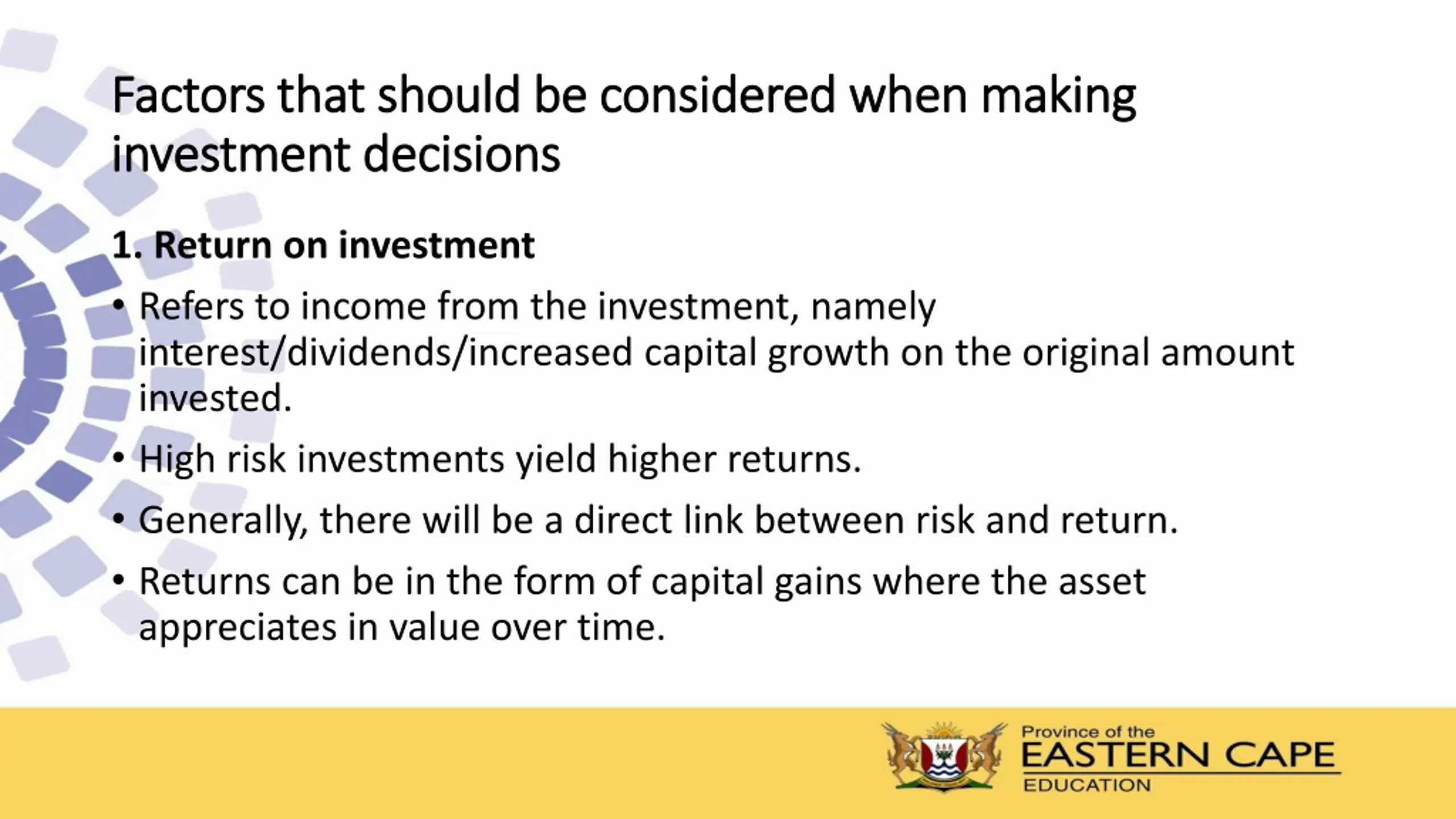 Factors that should be considered when making investment decisions

1. Return on investment

• Refers to income from the investment, namely interest/dividends/increased capital growth on the original amount invested.

• High risk investments yield higher returns.

• Generally, there will be a direct link between risk and return.

• Returns can be in the form of capital gains where the asset appreciates in value over time.

Province of the
EASTERN CAPE
EDUCATION